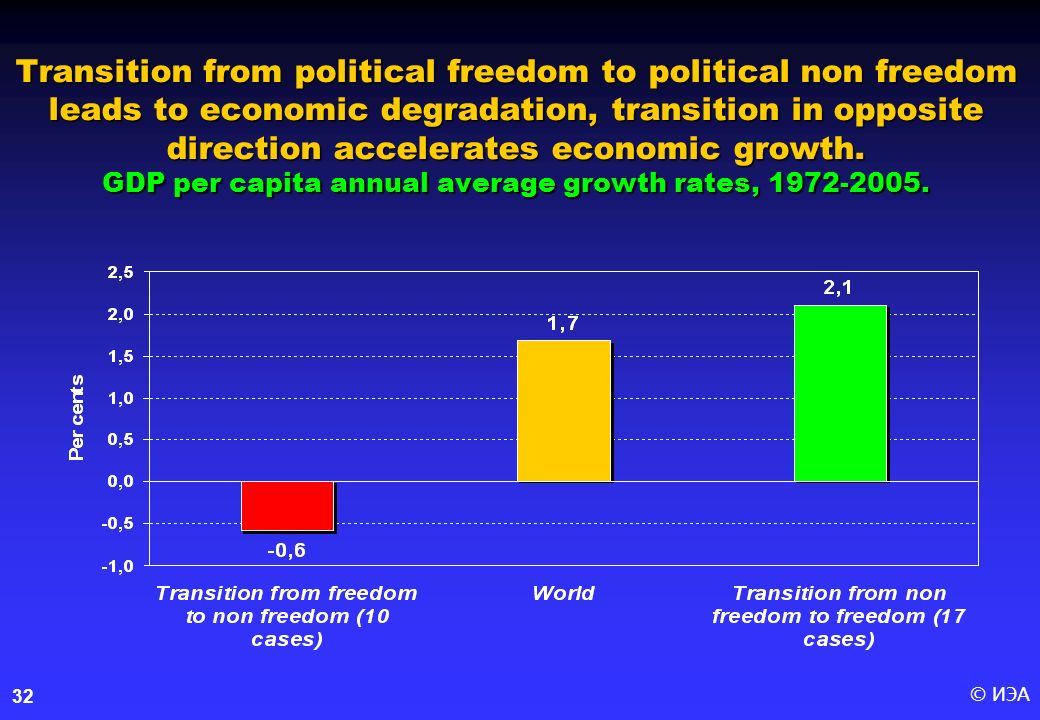 Transition from political freedom to political non freedom leads to economic degradation, transition in opposite direction accelerates economic growth.
GDP per capita annual average growth rates, 1972-2005.

Per cents

2,5
2,0
1,5
1,0
0,5
0,0
-0,5
-1,0

-0,6
1,7
2,1

Transition from freedom to non freedom (10 cases)
World
Transition from non freedom to freedom (17 cases)

32
© ИЭА